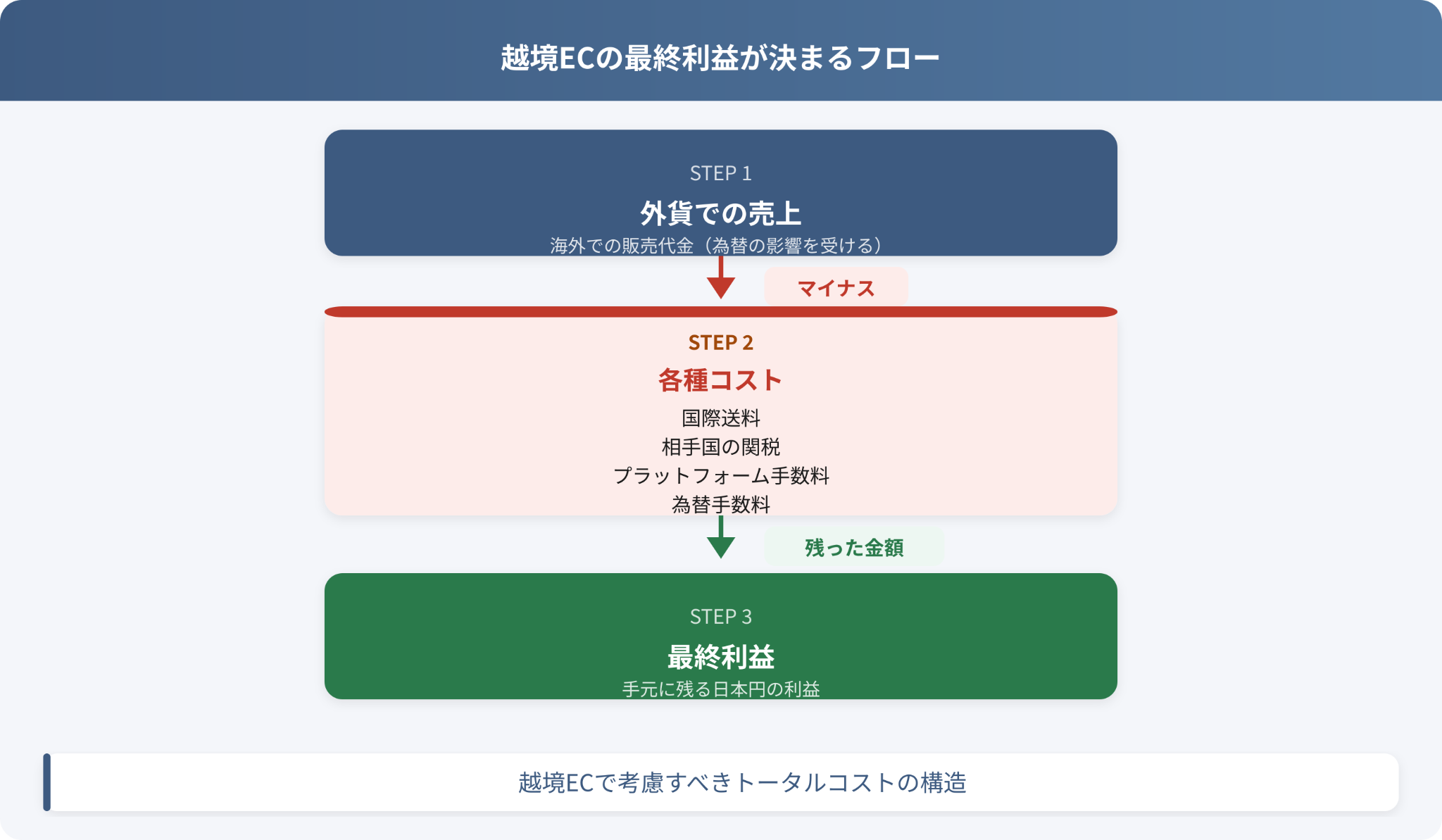 越境ECの最終利益が決まるフロー

STEP 1
外貨での売上
海外での販売代金（為替の影響を受ける）

マイナス

STEP 2
各種コスト
国際送料
相手国の関税
プラットフォーム手数料
為替手数料

残った金額

STEP 3
最終利益
手元に残る日本円の利益

越境ECで考慮すべきトータルコストの構造